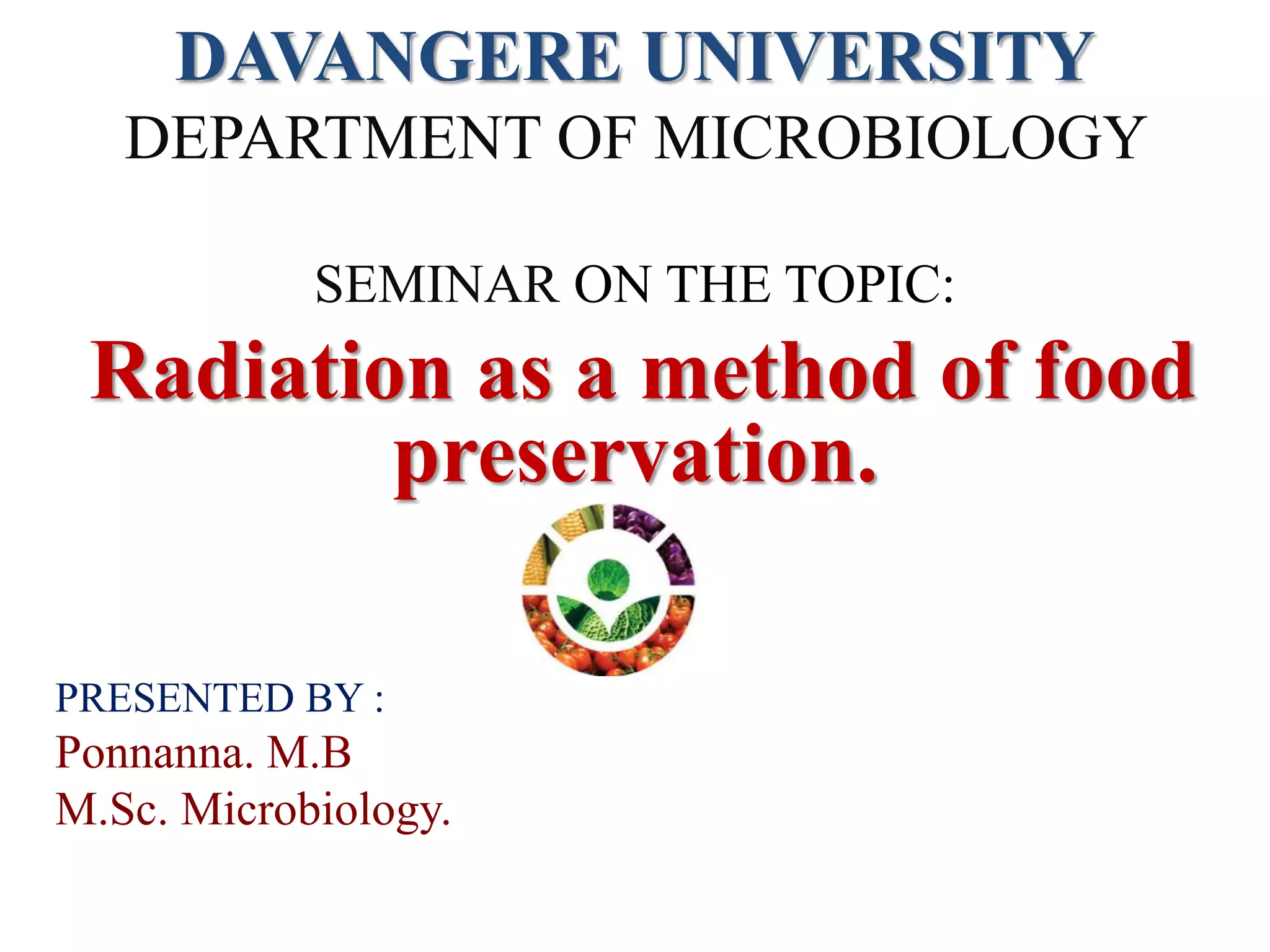 DAVANGERE UNIVERSITY
DEPARTMENT OF MICROBIOLOGY

SEMINAR ON THE TOPIC:

Radiation as a method of food preservation.

PRESENTED BY :
Ponnanna. M.B
M.Sc. Microbiology.